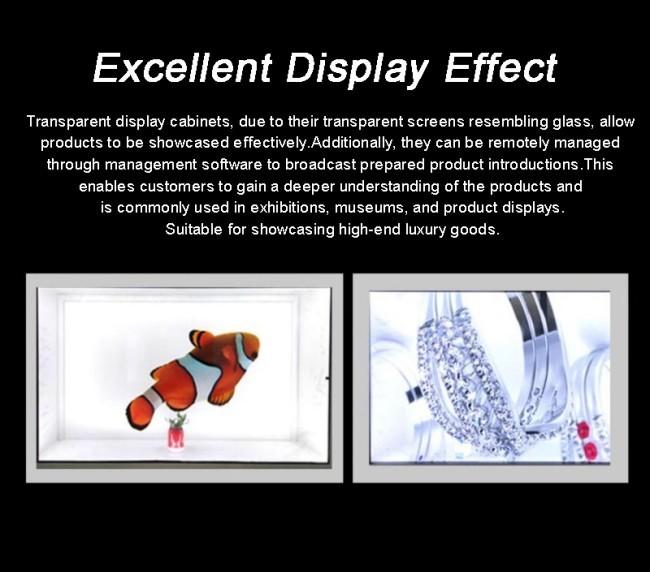 Excellent Display Effect

Transparent display cabinets, due to their transparent screens resembling glass, allow products to be showcased effectively.Additionally, they can be remotely managed through management software to broadcast prepared product introductions.This enables customers to gain a deeper understanding of the products and is commonly used in exhibitions, museums, and product displays.
Suitable for showcasing high-end luxury goods.